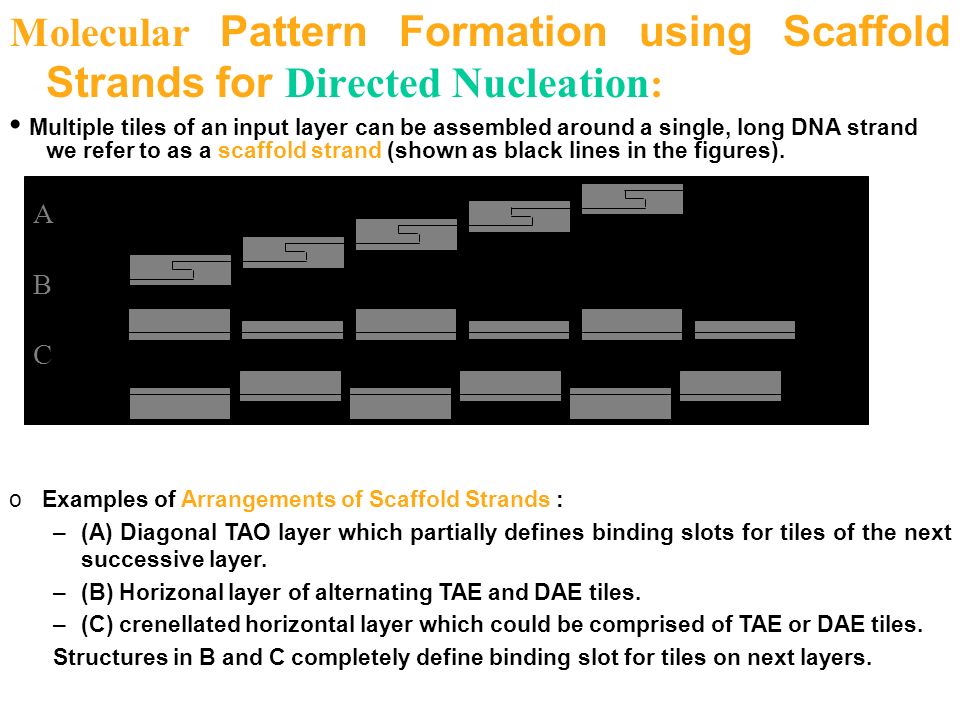 Molecular Pattern Formation using Scaffold Strands for Directed Nucleation:

• Multiple tiles of an input layer can be assembled around a single, long DNA strand we refer to as a scaffold strand (shown as black lines in the figures).

A

B

C

o Examples of Arrangements of Scaffold Strands :

– (A) Diagonal TAO layer which partially defines binding slots for tiles of the next successive layer.

– (B) Horizonal layer of alternating TAE and DAE tiles.

– (C) crenellated horizontal layer which could be comprised of TAE or DAE tiles.

Structures in B and C completely define binding slot for tiles on next layers.